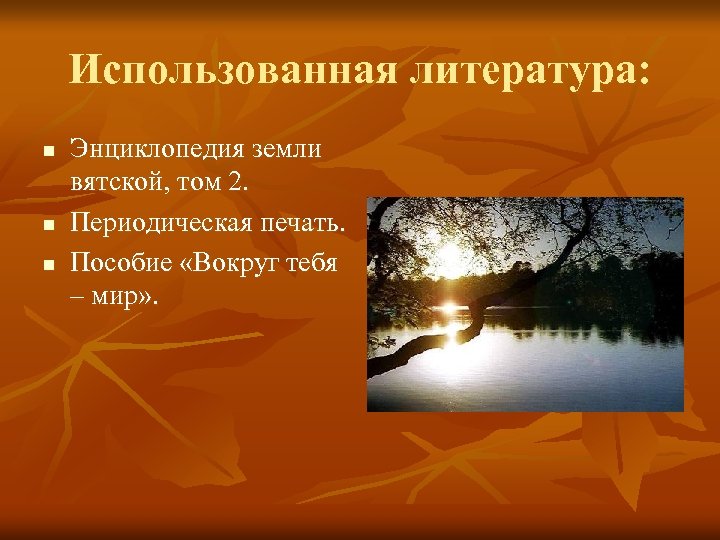 Использованная литература:

- Энциклопедия земли вятской, том 2.
- Периодическая печать.
- Пособие «Вокруг тебя – мир».